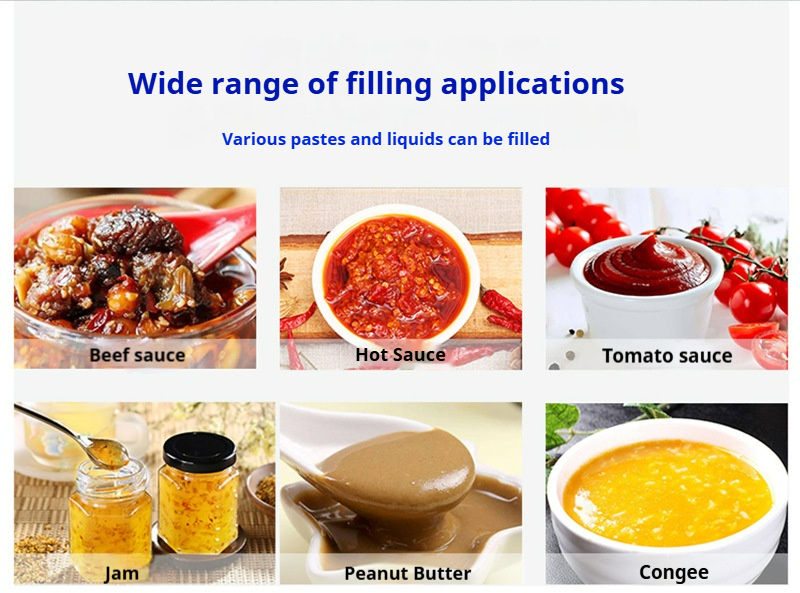 Wide range of filling applications

Various pastes and liquids can be filled

Beef sauce

Hot Sauce

Tomato sauce

Jam

Peanut Butter

Congee